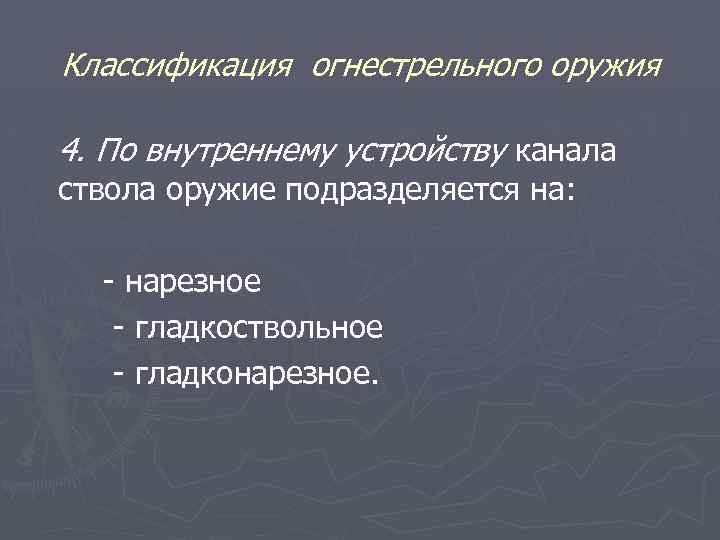 Классификация огнестрельного оружия

4. По внутреннему устройству канала ствола оружие подразделяется на:

- нарезное
- гладкоствольное
- гладконарезное.